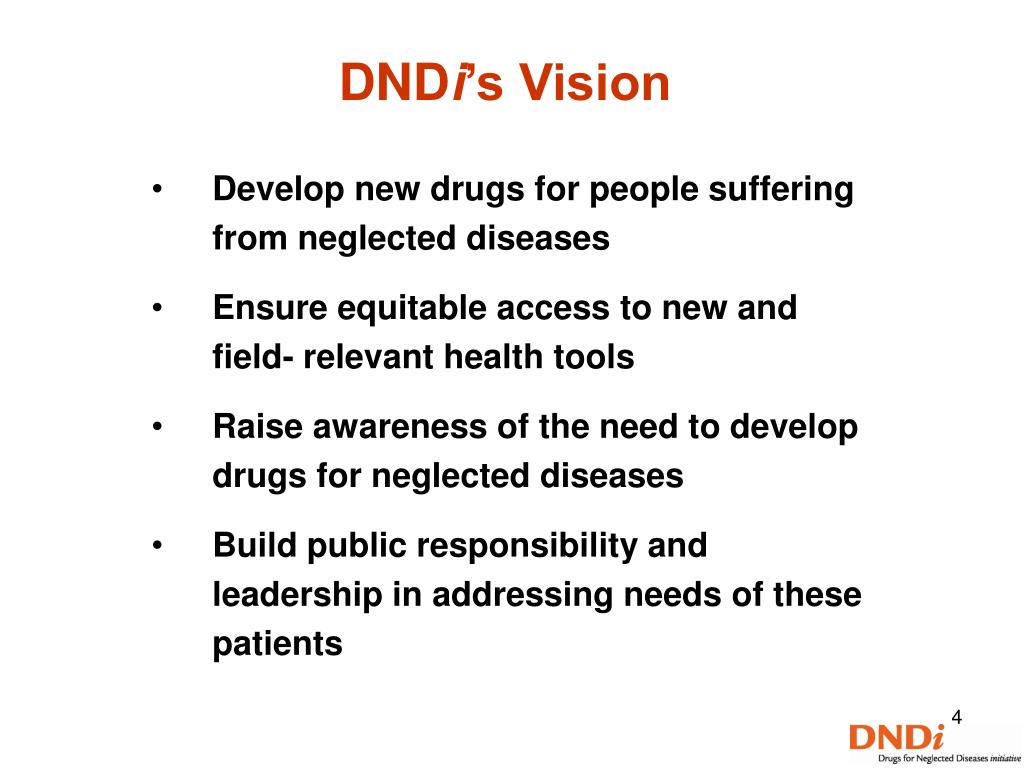 DNDi's Vision

• Develop new drugs for people suffering from neglected diseases

• Ensure equitable access to new and field- relevant health tools

• Raise awareness of the need to develop drugs for neglected diseases

• Build public responsibility and leadership in addressing needs of these patients

4

DNDi
Drugs for Neglected Diseases initiative